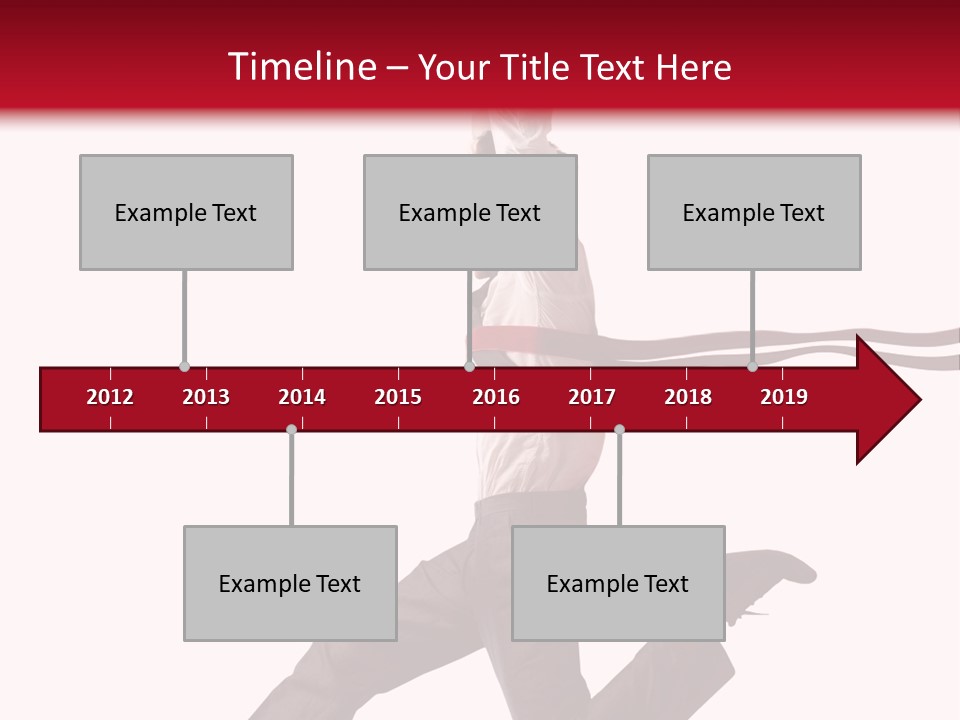 Timeline – Your Title Text Here

Example Text

Example Text

Example Text

2012 2013 2014 2015 2016 2017 2018 2019

Example Text

Example Text